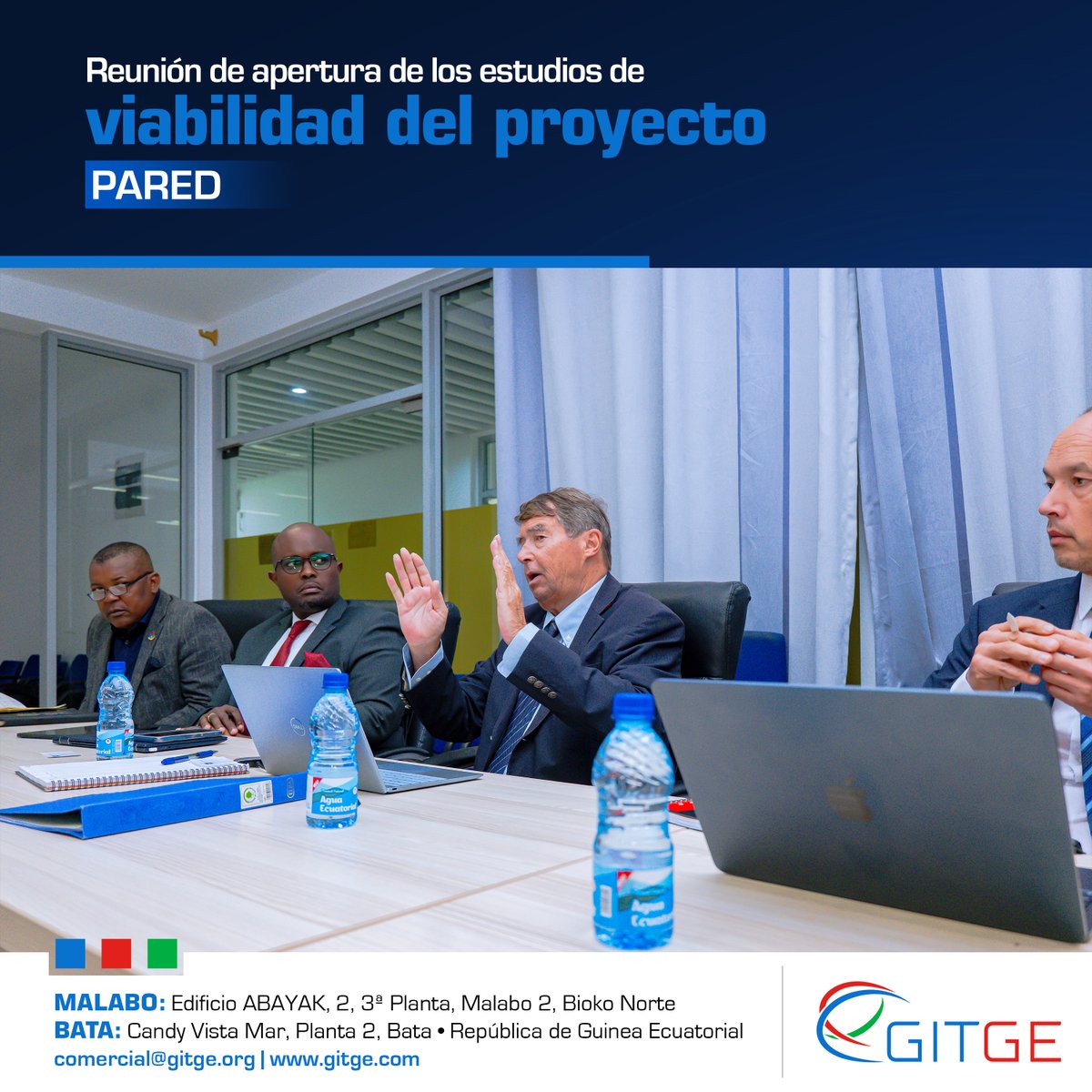 Reunión de apertura de los estudios de
viabilidad del proyecto
PARED

Agua Ecuatorial

Agua Ecuatorial

MALABO: Edificio ABAYAK, 2, 3ª Planta, Malabo 2, Bioko Norte
BATA: Candy Vista Mar, Planta 2, Bata • República de Guinea Ecuatorial
comercial@gitge.org | www.gitge.com

GITGE